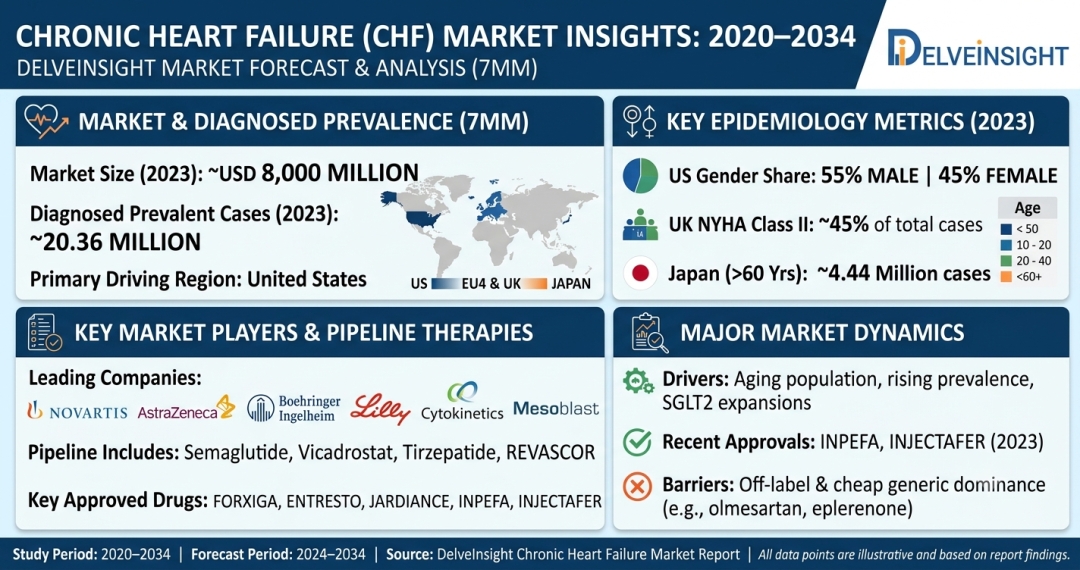 CHRONIC HEART FAILURE (CHF) MARKET INSIGHTS: 2020–2034
DELVEINSIGHT MARKET FORECAST & ANALYSIS (7MM)

DELVEINSIGHT

MARKET & DIAGNOSED PREVALENCE (7MM)

Market Size (2023): ~USD 8,000 MILLION

Diagnosed Prevalent Cases (2023): ~20.36 MILLION

Primary Driving Region: United States

US EU4 & UK JAPAN

KEY EPIDEMIOLOGY METRICS (2023)

US Gender Share: 55% MALE | 45% FEMALE

UK NYHA Class II: ~45% of total cases

Japan (>60 Yrs): ~4.44 Million cases

Age
< 50
10 - 20
20 - 40
<60+

KEY MARKET PLAYERS & PIPELINE THERAPIES

Leading Companies:

NOVARTIS AstraZeneca Boehringer Ingelheim Lilly Cytokinetics Mesoblast

Pipeline Includes: Semaglutide, Vicadrostat, Tirzepatide, REVASCOR

Key Approved Drugs: FORXIGA, ENTRESTO, JARDIANCE, INPEFA, INJECTAFER

MAJOR MARKET DYNAMICS

Drivers: Aging population, rising prevalence, SGLT2 expansions

Recent Approvals: INPEFA, INJECTAFER (2023)

Barriers: Off-label & cheap generic dominance (e.g., olmesartan, eplerenone)

Study Period: 2020–2034 | Forecast Period: 2024–2034 | Source: DelveInsight Chronic Heart Failure Market Report | All data points are illustrative and based on report findings.